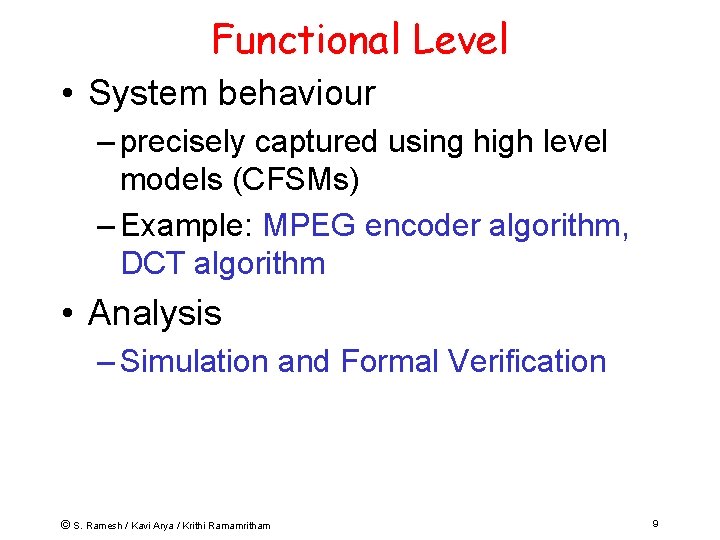 Functional Level

• System behaviour
– precisely captured using high level models (CFSMs)
– Example: MPEG encoder algorithm, DCT algorithm

• Analysis
– Simulation and Formal Verification

© S. Ramesh / Kavi Arya / Krithi Ramamritham

9